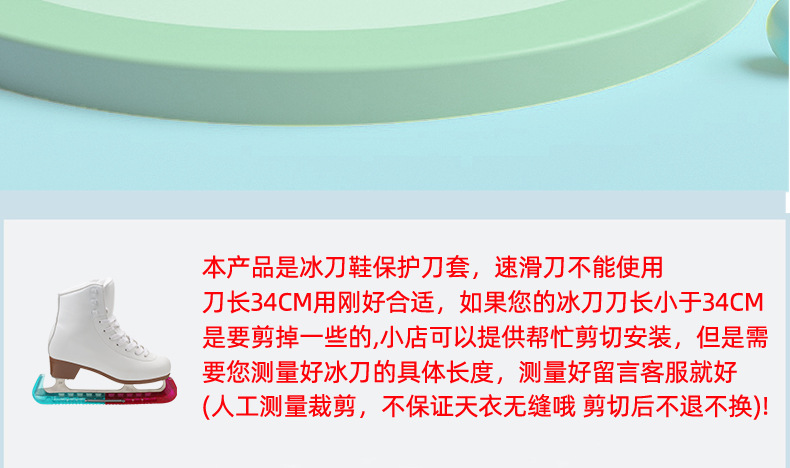 本产品是冰刀鞋保护刀套，速滑刀不能使用
刀长34CM用刚好合适，如果您的冰刀刀长小于34CM是要剪掉一些的,小店可以提供帮忙剪切安装，但是需要您测量好冰刀的具体长度，测量好留言客服就好
(人工测量裁剪，不保证天衣无缝哦 剪切后不退不换)!